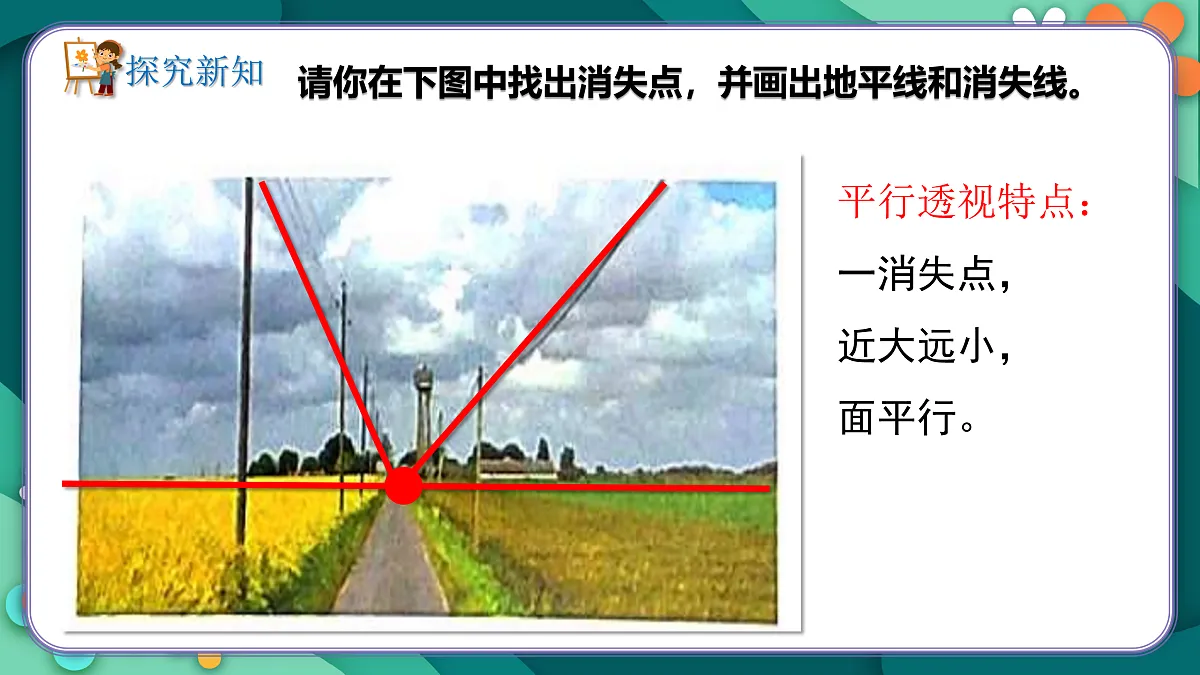 探究新知

请你在下图中找出消失点，并画出地平线和消失线。

平行透视特点：

一消失点，

近大远小，

面平行。